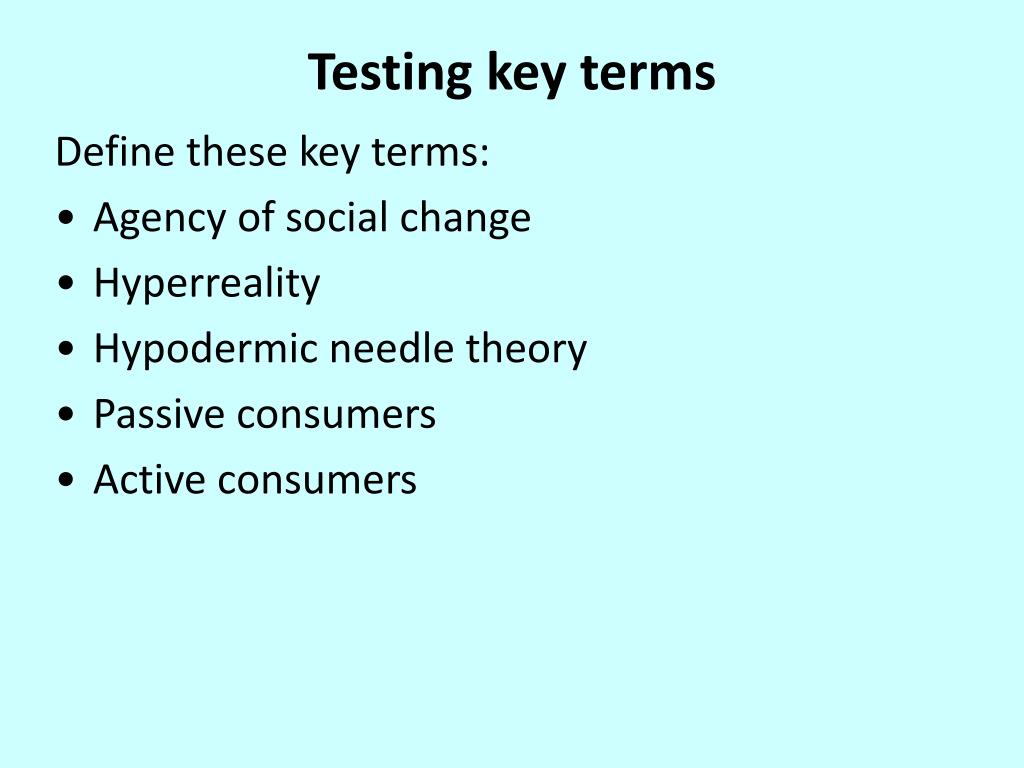 Testing key terms

Define these key terms:

• Agency of social change
• Hyperreality
• Hypodermic needle theory
• Passive consumers
• Active consumers